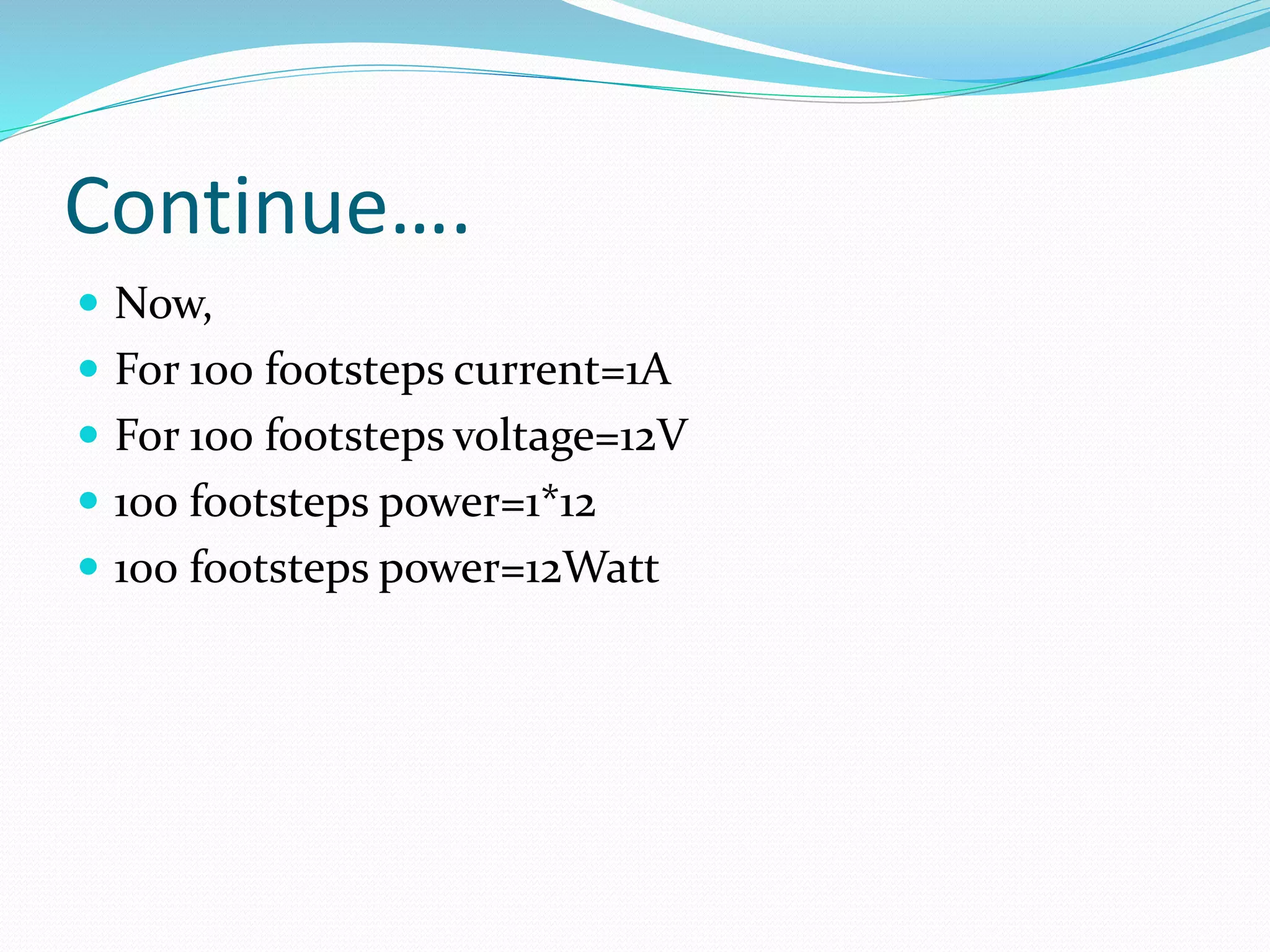 Continue….

- Now,
- For 100 footsteps current=1A
- For 100 footsteps voltage=12V
- 100 footsteps power=1*12
- 100 footsteps power=12Watt